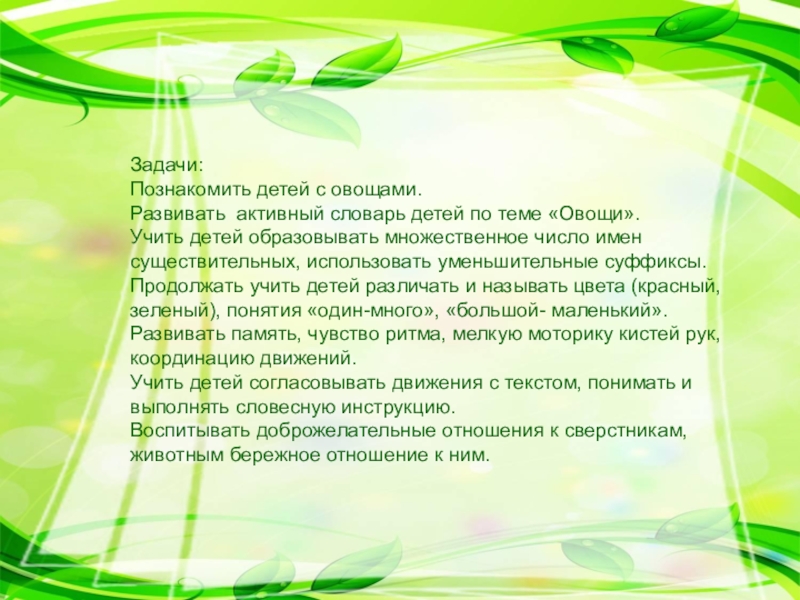 Задачи:
Познакомить детей с овощами.
Развивать активный словарь детей по теме «Овощи».
Учить детей образовывать множественное число имен существительных, использовать уменьшительные суффиксы.
Продолжать учить детей различать и называть цвета (красный, зеленый), понятия «один-много», «большой- маленький».
Развивать память, чувство ритма, мелкую моторику кистей рук, координацию движений.
Учить детей согласовывать движения с текстом, понимать и выполнять словесную инструкцию.
Воспитывать доброжелательные отношения к сверстникам, животным бережное отношение к ним.